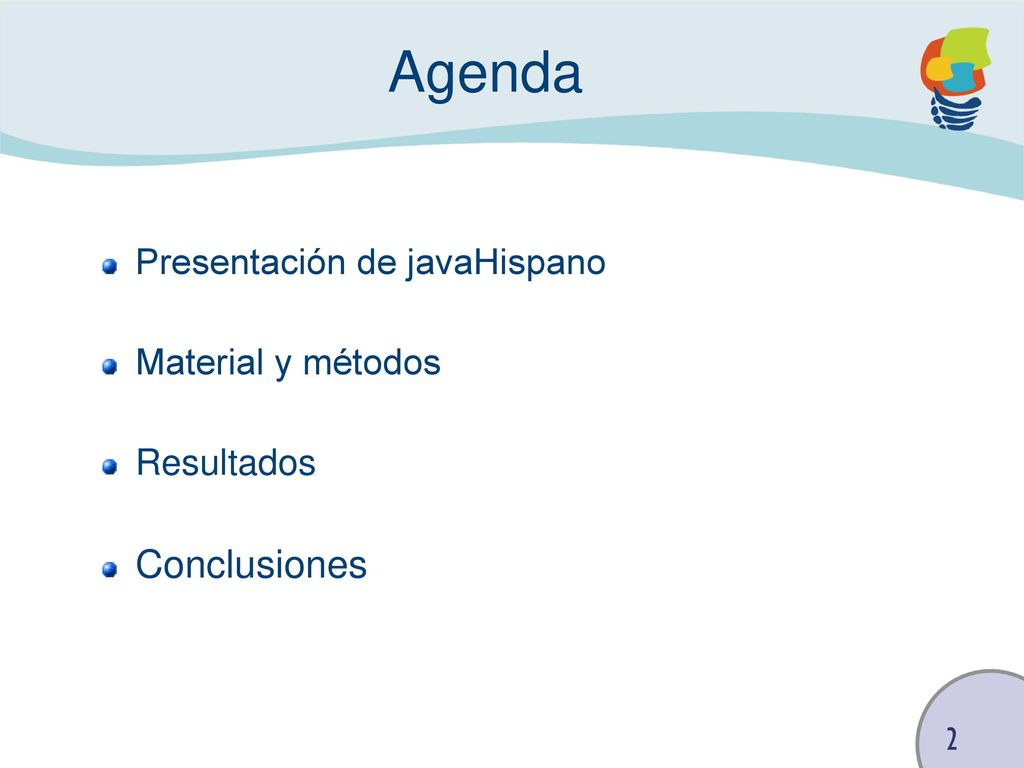 Agenda

Presentación de javaHispano

Material y métodos

Resultados

Conclusiones

2